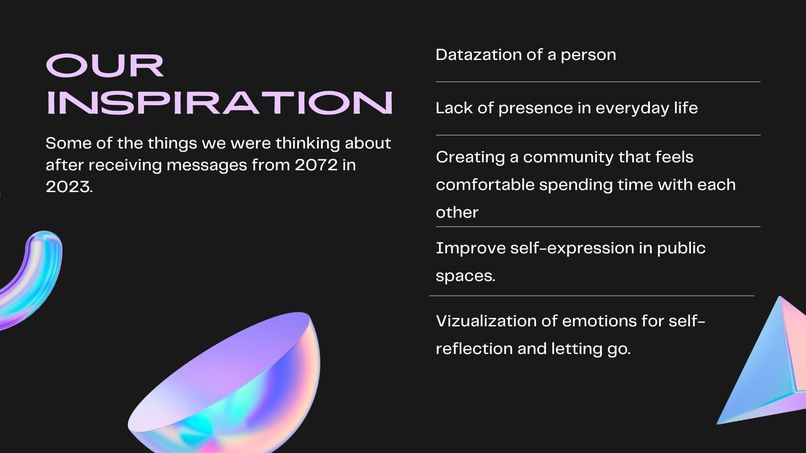 OUR INSPIRATION

Some of the things we were thinking about after receiving messages from 2072 in 2023.

Datazation of a person

Lack of presence in everyday life

Creating a community that feels comfortable spending time with each other

Improve self-expression in public spaces.

Vizualization of emotions for self-reflection and letting go.